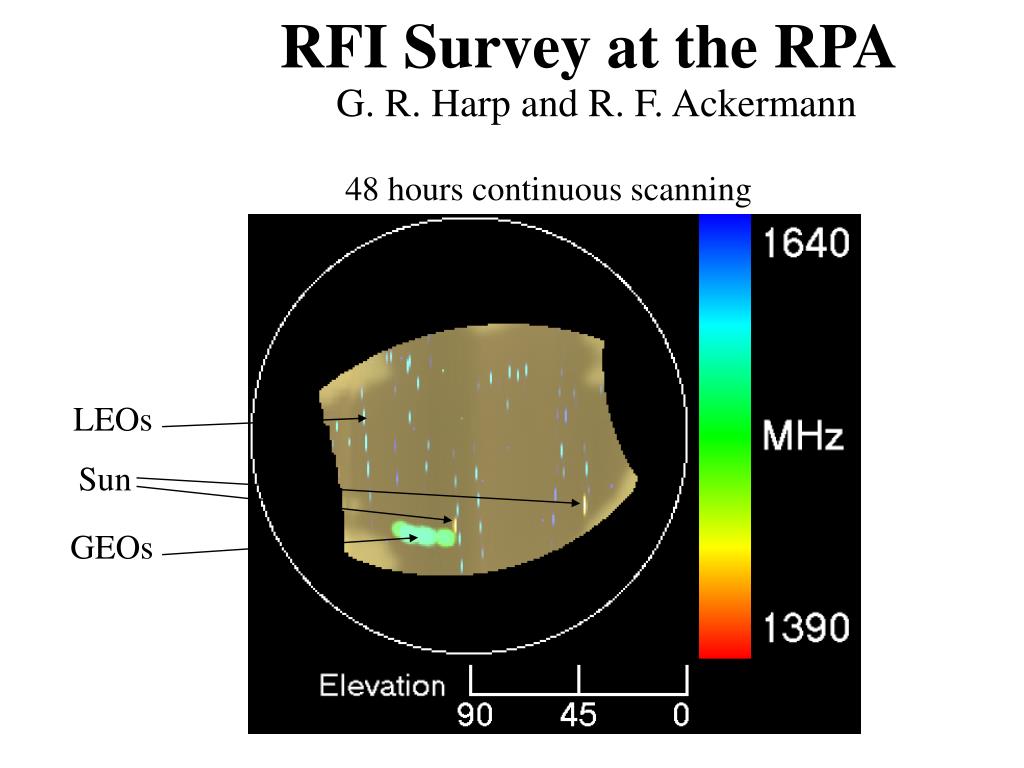 RFI Survey at the RPA
G. R. Harp and R. F. Ackermann

48 hours continuous scanning

LEOs
Sun
GEOs

1640
MHz
1390

Elevation
90 45 0